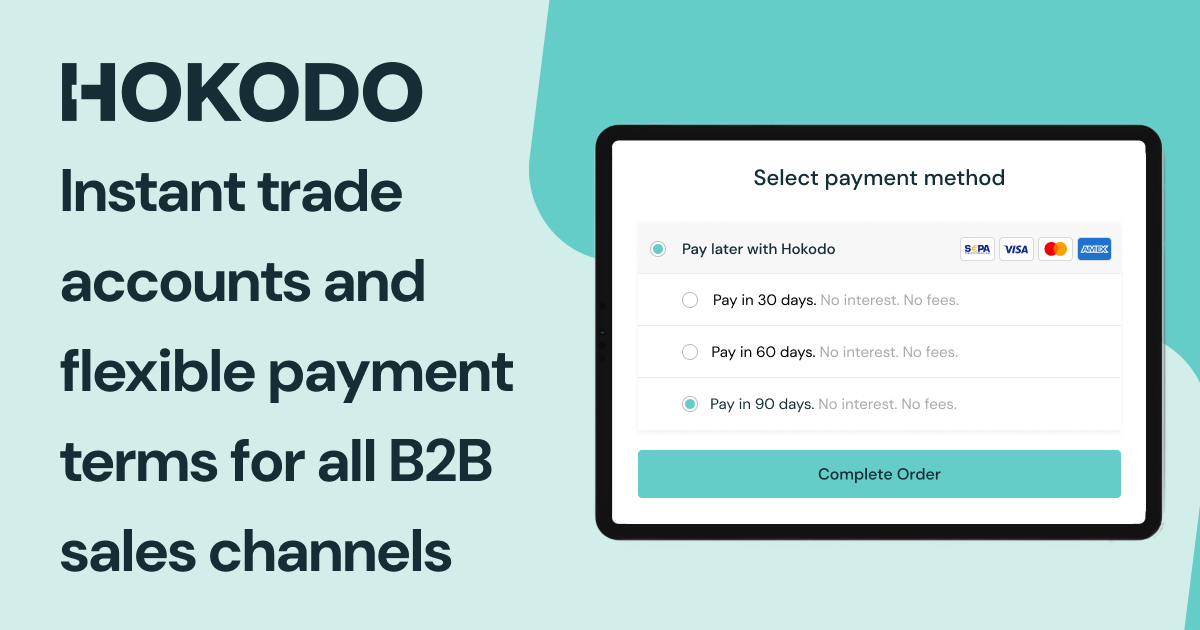 HOKODO

Instant trade accounts and flexible payment terms for all B2B sales channels

Select payment method

Pay later with Hokodo

SEPA VISA AMEX

Pay in 30 days. No interest. No fees.

Pay in 60 days. No interest. No fees.

Pay in 90 days. No interest. No fees.

Complete Order